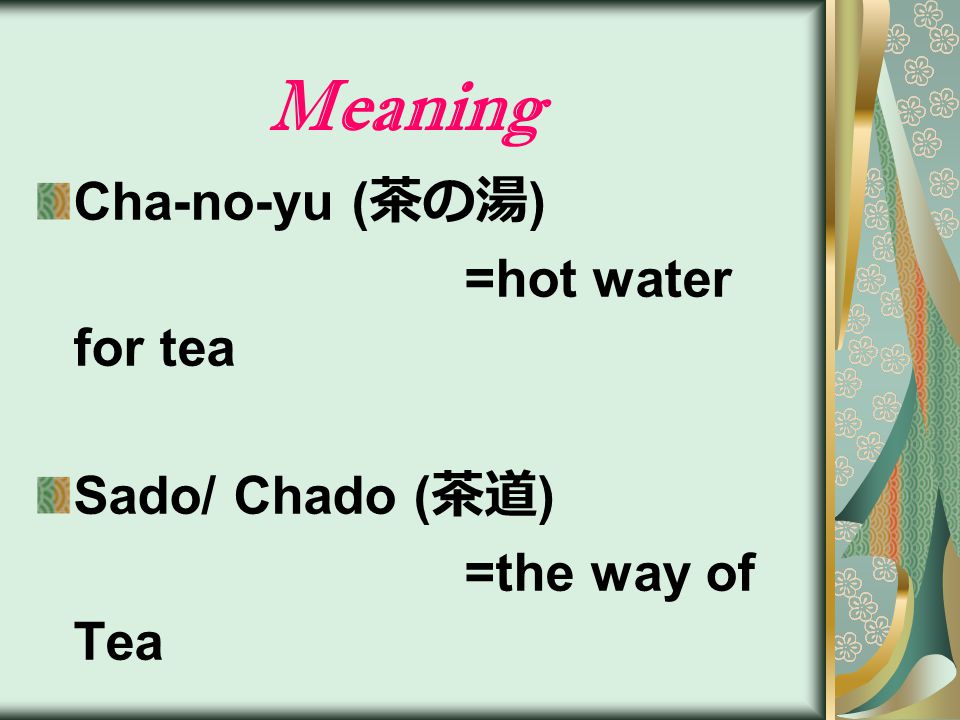 Meaning

Cha-no-yu (茶の湯) =hot water for tea

Sado/ Chado (茶道) =the way of Tea